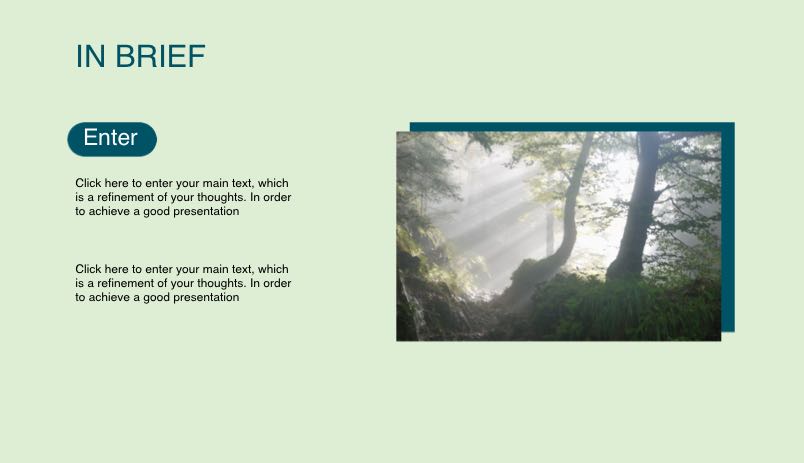 IN BRIEF

Enter

Click here to enter your main text, which is a refinement of your thoughts. In order to achieve a good presentation

Click here to enter your main text, which is a refinement of your thoughts. In order to achieve a good presentation